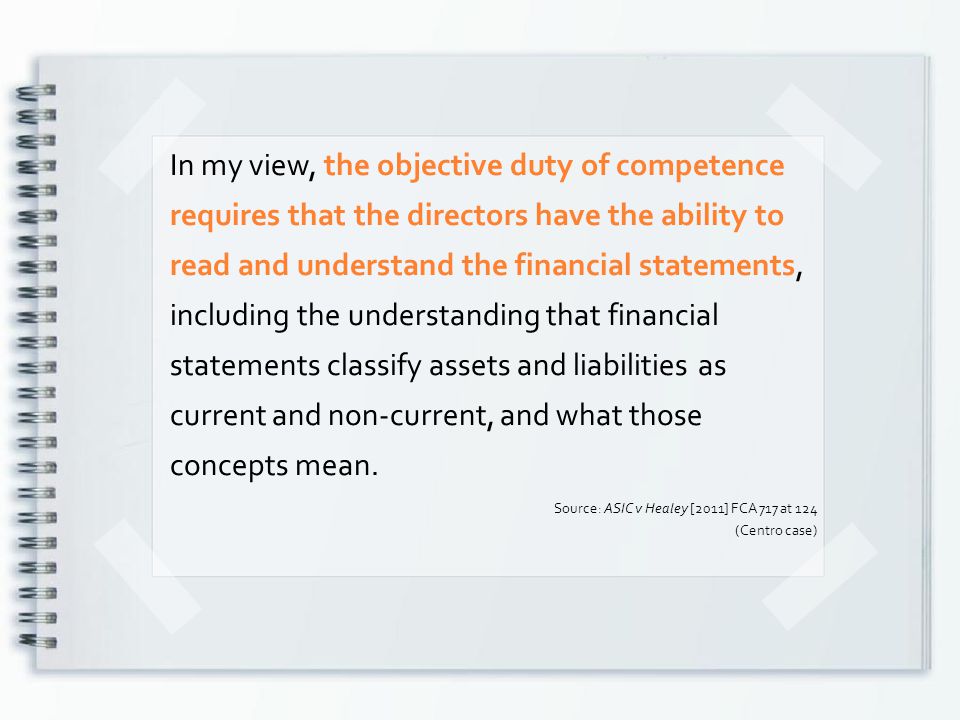 In my view, the objective duty of competence requires that the directors have the ability to read and understand the financial statements, including the understanding that financial statements classify assets and liabilities as current and non-current, and what those concepts mean.

Source: ASIC v Healey [2011] FCA 717 at 124 (Centro case)